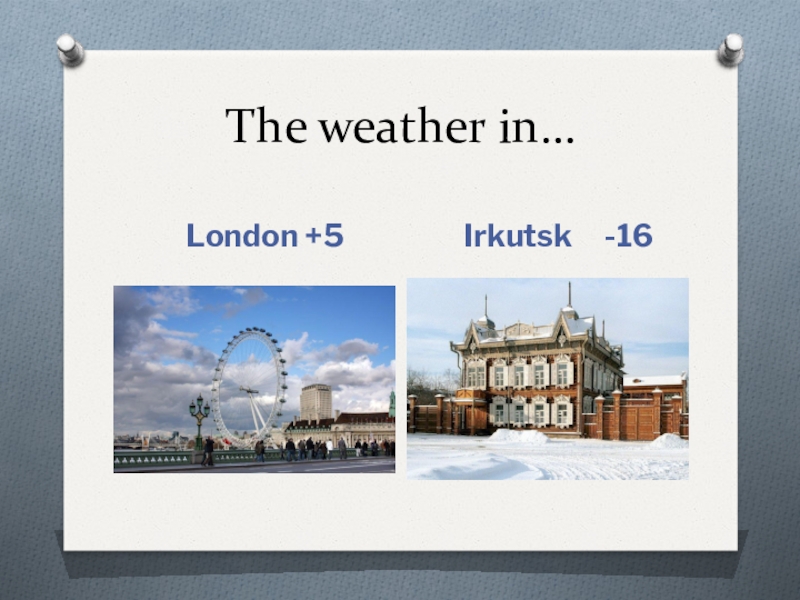 The weather in…

London +5

Irkutsk -16